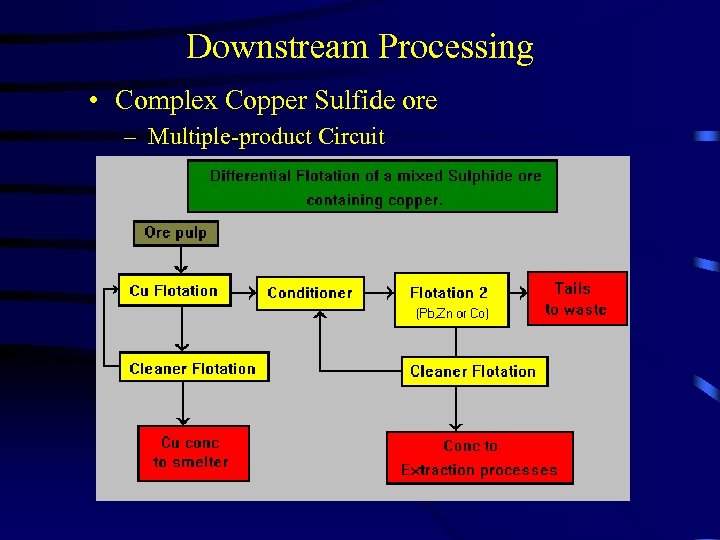 Downstream Processing

• Complex Copper Sulfide ore

– Multiple-product Circuit

Differential Flotation of a mixed Sulphide ore containing copper.

Ore pulp

Cu Flotation

Conditioner

Flotation 2
(Pb,Zn or Co)

Tails to waste

Cleaner Flotation

Cleaner Flotation

Cu conc to smelter

Conc to Extraction processes